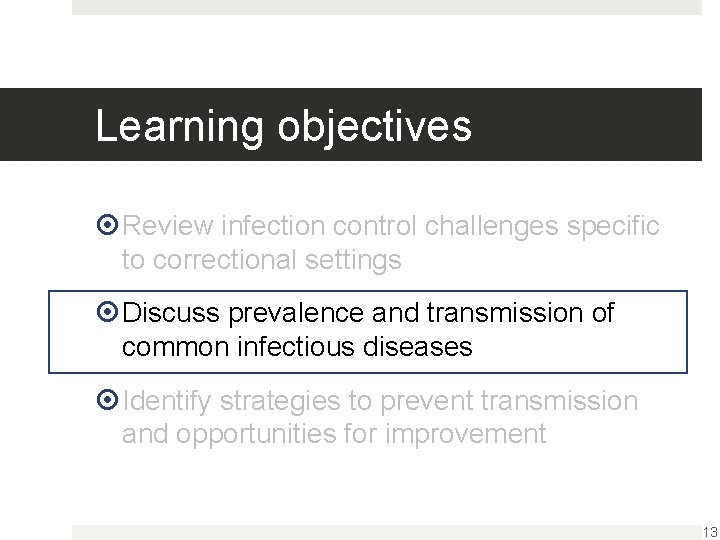 Learning objectives

Review infection control challenges specific to correctional settings

Discuss prevalence and transmission of common infectious diseases

Identify strategies to prevent transmission and opportunities for improvement

13